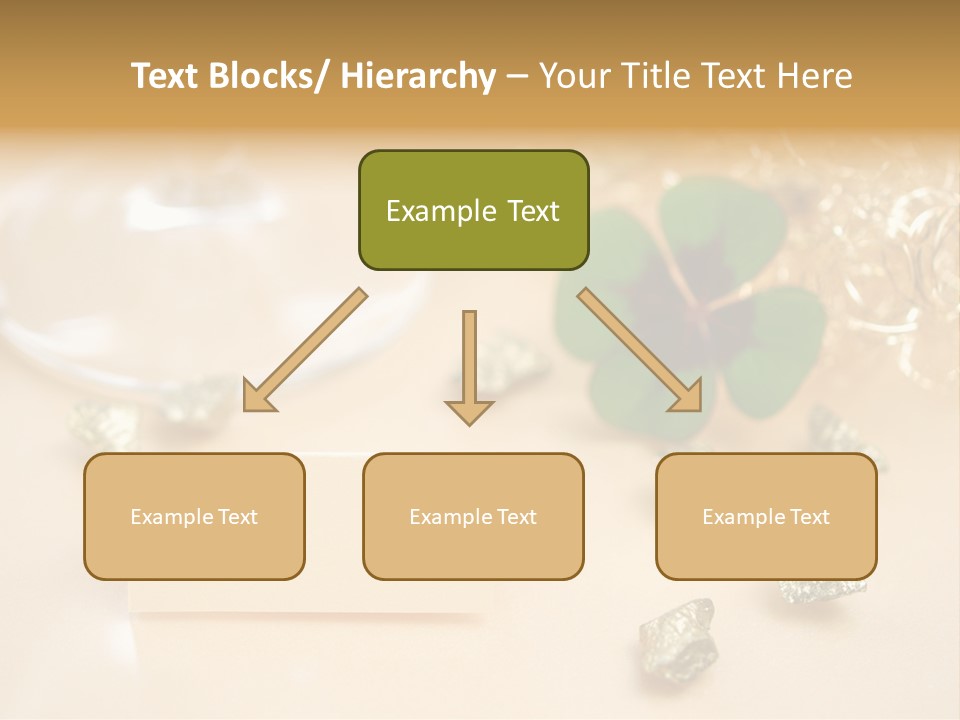 Text Blocks/ Hierarchy – Your Title Text Here

Example Text

Example Text

Example Text

Example Text